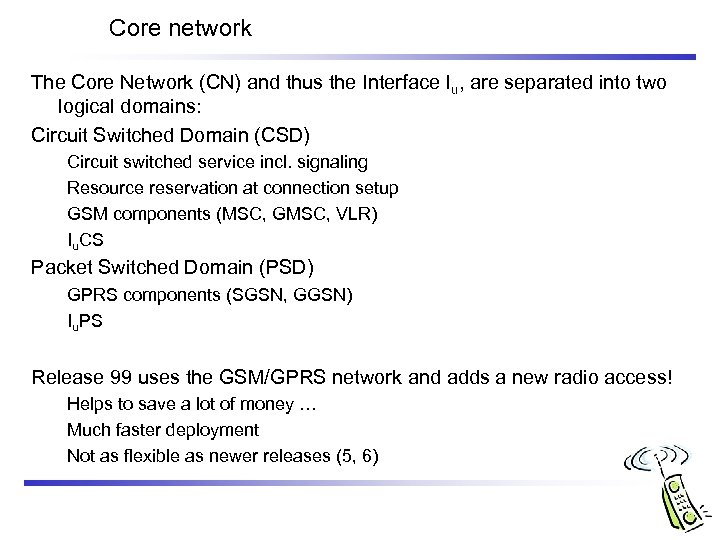 Core network

The Core Network (CN) and thus the Interface $I_u$, are separated into two logical domains:

Circuit Switched Domain (CSD)

Circuit switched service incl. signaling

Resource reservation at connection setup

GSM components (MSC, GMSC, VLR)

$I_u$CS

Packet Switched Domain (PSD)

GPRS components (SGSN, GGSN)

$I_u$PS

Release 99 uses the GSM/GPRS network and adds a new radio access!

Helps to save a lot of money …

Much faster deployment

Not as flexible as newer releases (5, 6)